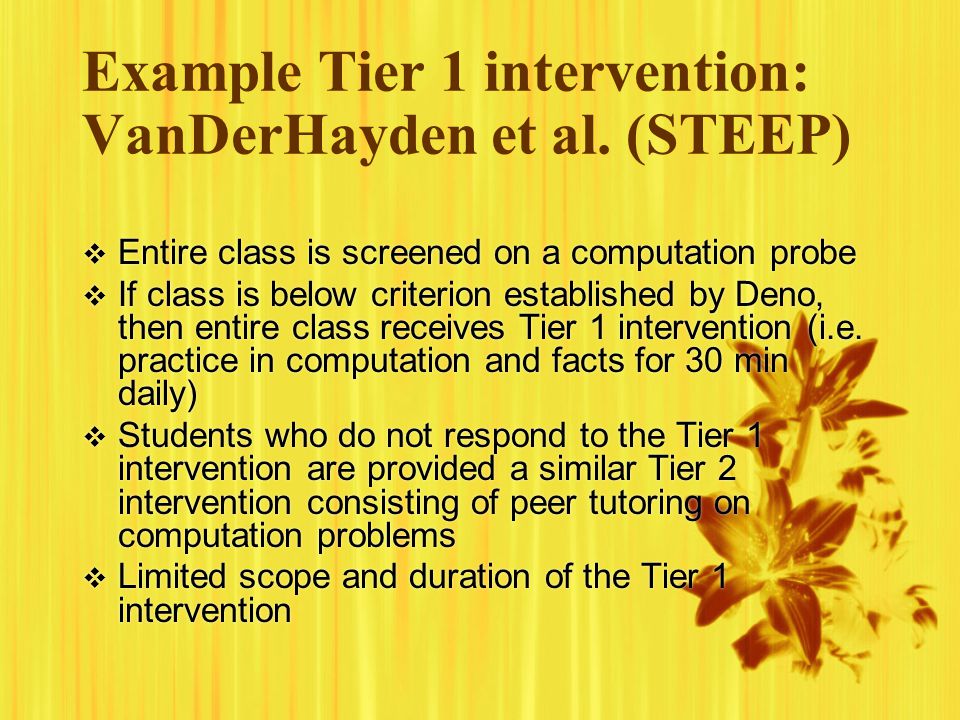 Example Tier 1 intervention: VanDerHayden et al. (STEEP)

❖ Entire class is screened on a computation probe
❖ If class is below criterion established by Deno, then entire class receives Tier 1 intervention (i.e. practice in computation and facts for 30 min daily)
❖ Students who do not respond to the Tier 1 intervention are provided a similar Tier 2 intervention consisting of peer tutoring on computation problems
❖ Limited scope and duration of the Tier 1 intervention